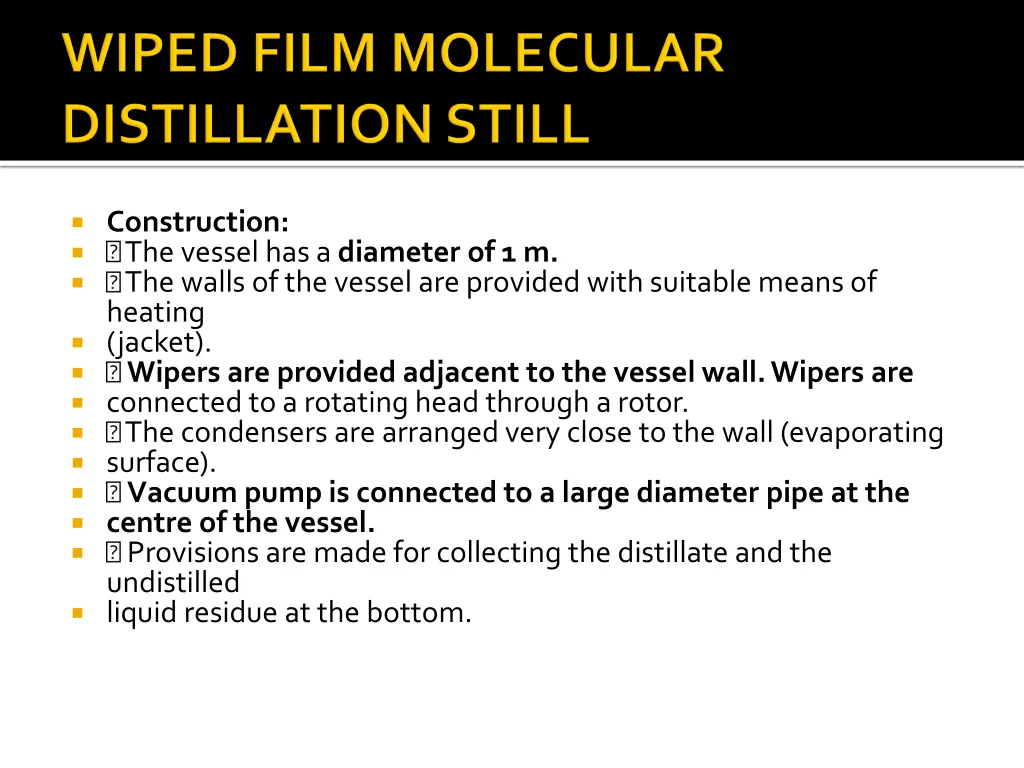 WIPED FILM MOLECULAR DISTILLATION STILL

- Construction:
- The vessel has a diameter of 1 m.
- The walls of the vessel are provided with suitable means of heating
- (jacket).
- Wipers are provided adjacent to the vessel wall. Wipers are
- connected to a rotating head through a rotor.
- The condensers are arranged very close to the wall (evaporating
- surface).
- Vacuum pump is connected to a large diameter pipe at the
- centre of the vessel.
- Provisions are made for collecting the distillate and the undistilled
- liquid residue at the bottom.